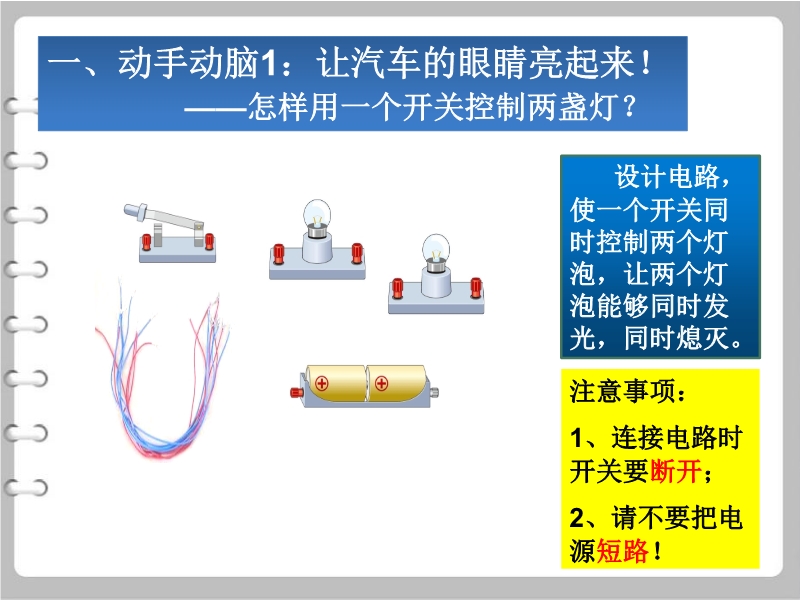 一、动手动脑1：让汽车的眼睛亮起来！
——怎样用一个开关控制两盏灯？

设计电路，使一个开关同时控制两个灯泡，让两个灯泡能够同时发光，同时熄灭。

注意事项：

1、连接电路时开关要断开；

2、请不要把电源短路！